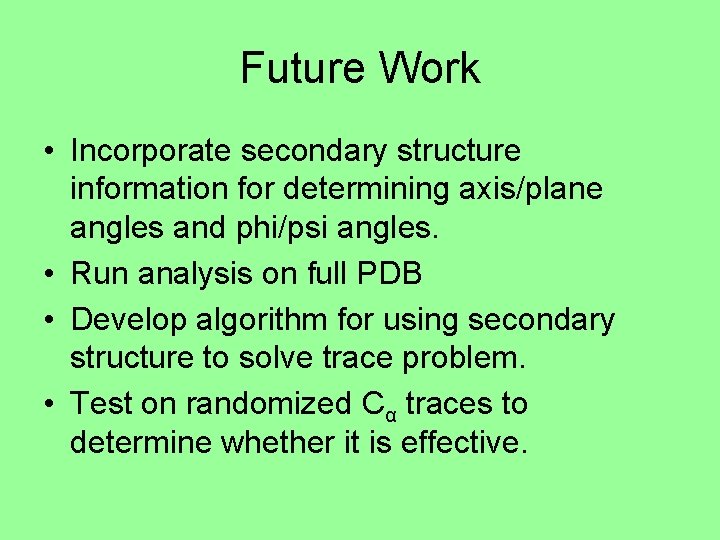 Future Work

• Incorporate secondary structure information for determining axis/plane angles and phi/psi angles.
• Run analysis on full PDB
• Develop algorithm for using secondary structure to solve trace problem.
• Test on randomized $C_\alpha$ traces to determine whether it is effective.